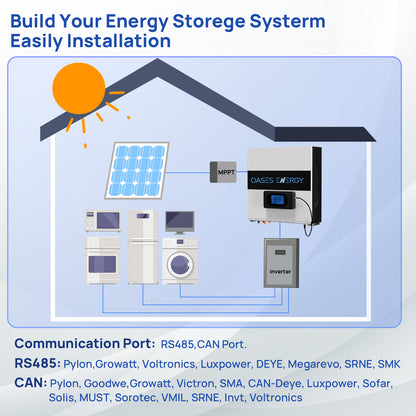 Build Your Energy Storege Systerm
Easily Installation

MPPT

OASES ENERGY

inverter

Communication Port: RS485,CAN Port.

RS485: Pylon,Growatt, Voltronics, Luxpower, DEYE, Megarevo, SRNE, SMK

CAN: Pylon, Goodwe,Growatt, Victron, SMA, CAN-Deye, Luxpower, Sofar, Solis, MUST, Sorotec, VMIL, SRNE, Invt, Voltronics